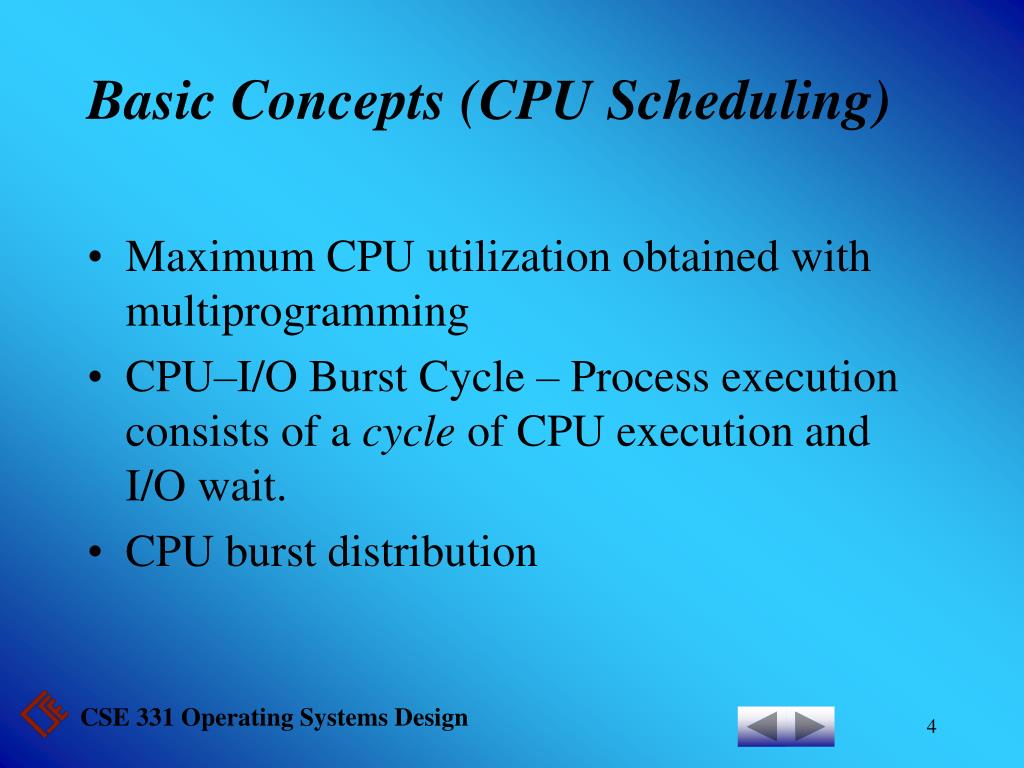 Basic Concepts (CPU Scheduling)

• Maximum CPU utilization obtained with multiprogramming
• CPU–I/O Burst Cycle – Process execution consists of a cycle of CPU execution and I/O wait.
• CPU burst distribution

CSE 331 Operating Systems Design

4